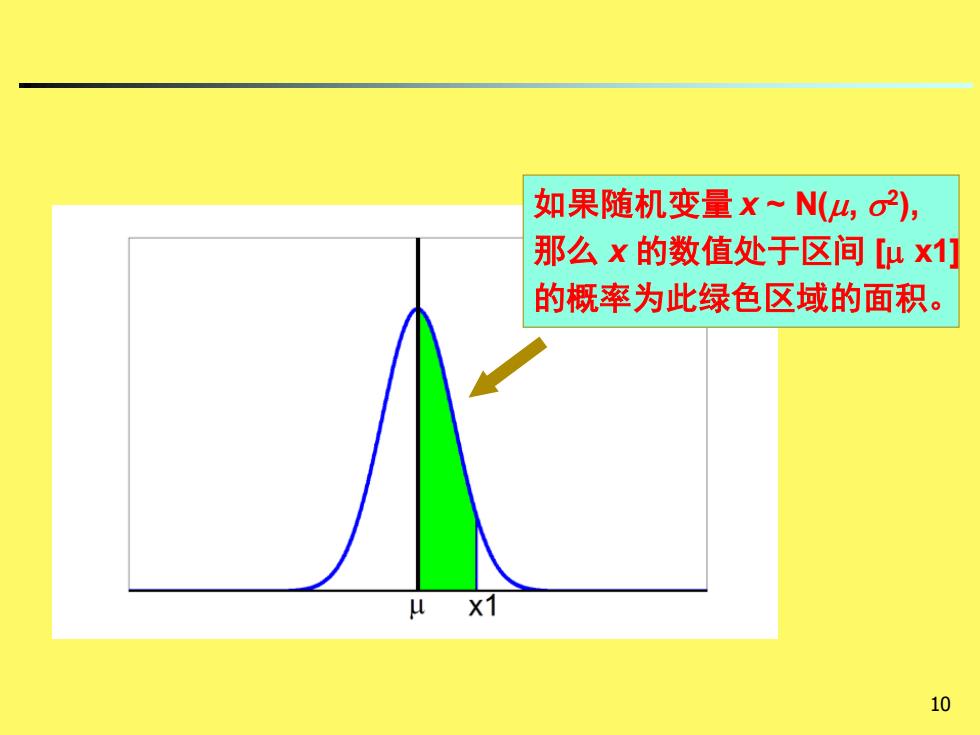 如果随机变量 $x \sim N(\mu, \sigma^2)$, 那么 $x$ 的数值处于区间 $[\mu\ x1]$ 的概率为此绿色区域的面积。

$\mu$ x1

10